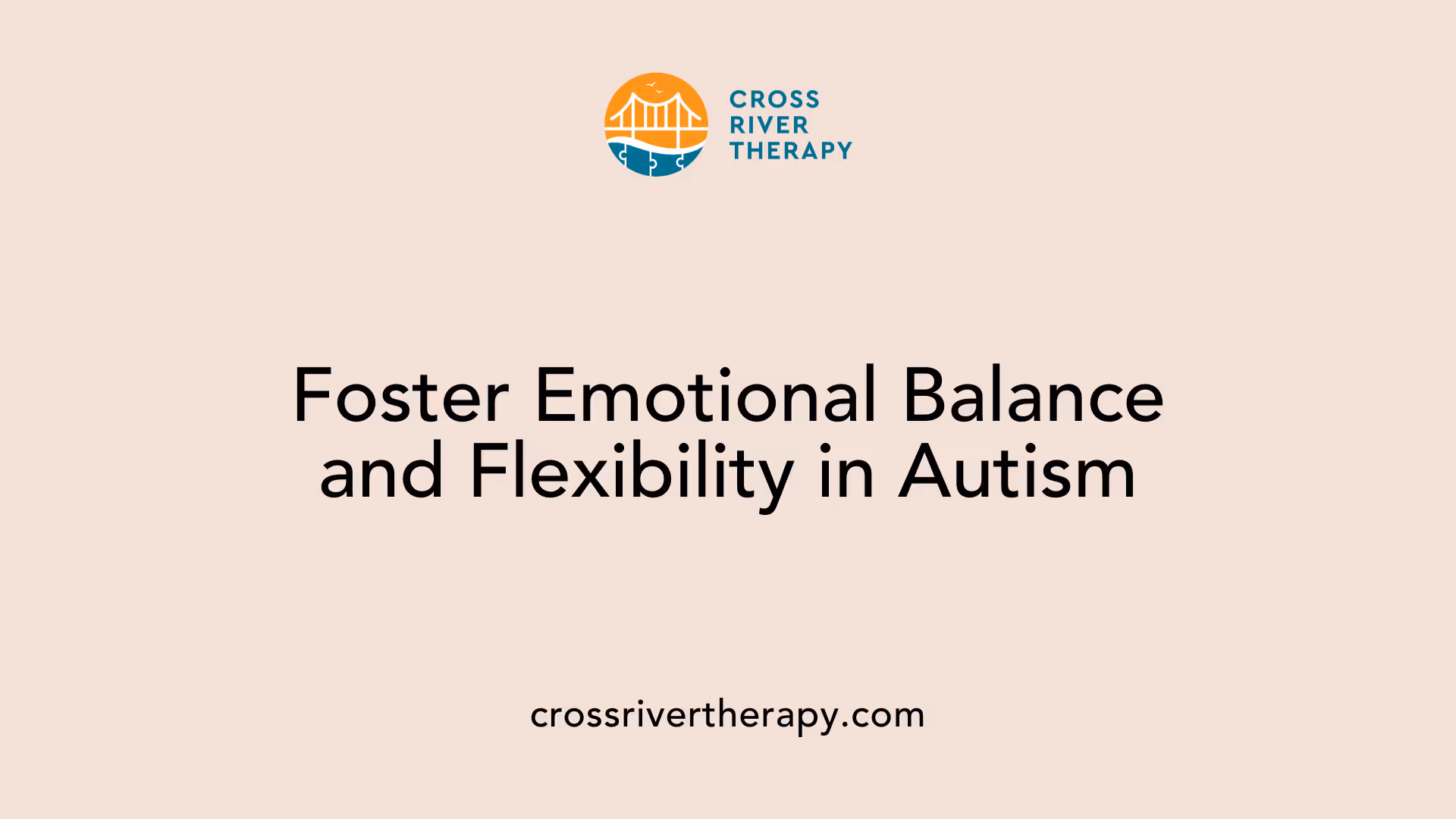 CROSS
RIVER
THERAPY

Foster Emotional Balance and Flexibility in Autism

crossrivertherapy.com